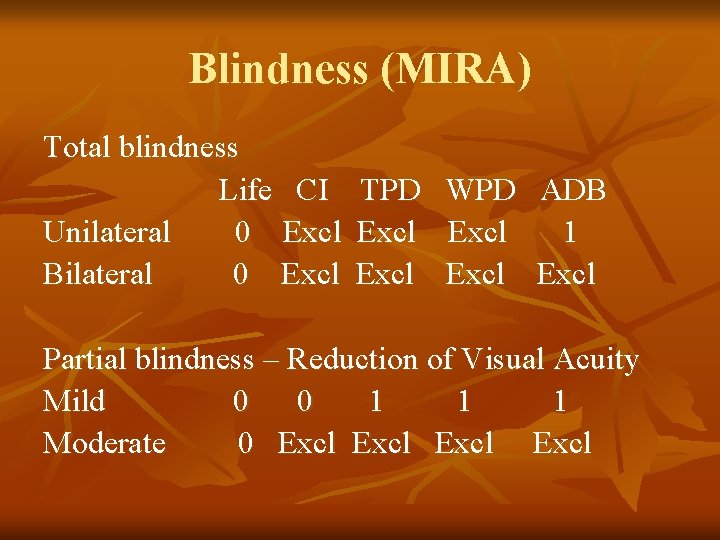 Blindness (MIRA)

Total blindness

| | Life | CI | TPD | WPD | ADB |
|---|---|---|---|---|---|
| Unilateral | 0 | Excl | Excl | Excl | 1 |
| Bilateral | 0 | Excl | Excl | Excl | Excl |

Partial blindness – Reduction of Visual Acuity

| | | | | | |
|---|---|---|---|---|---|
| Mild | 0 | 0 | 1 | 1 | 1 |
| Moderate | 0 | Excl | Excl | Excl | Excl |